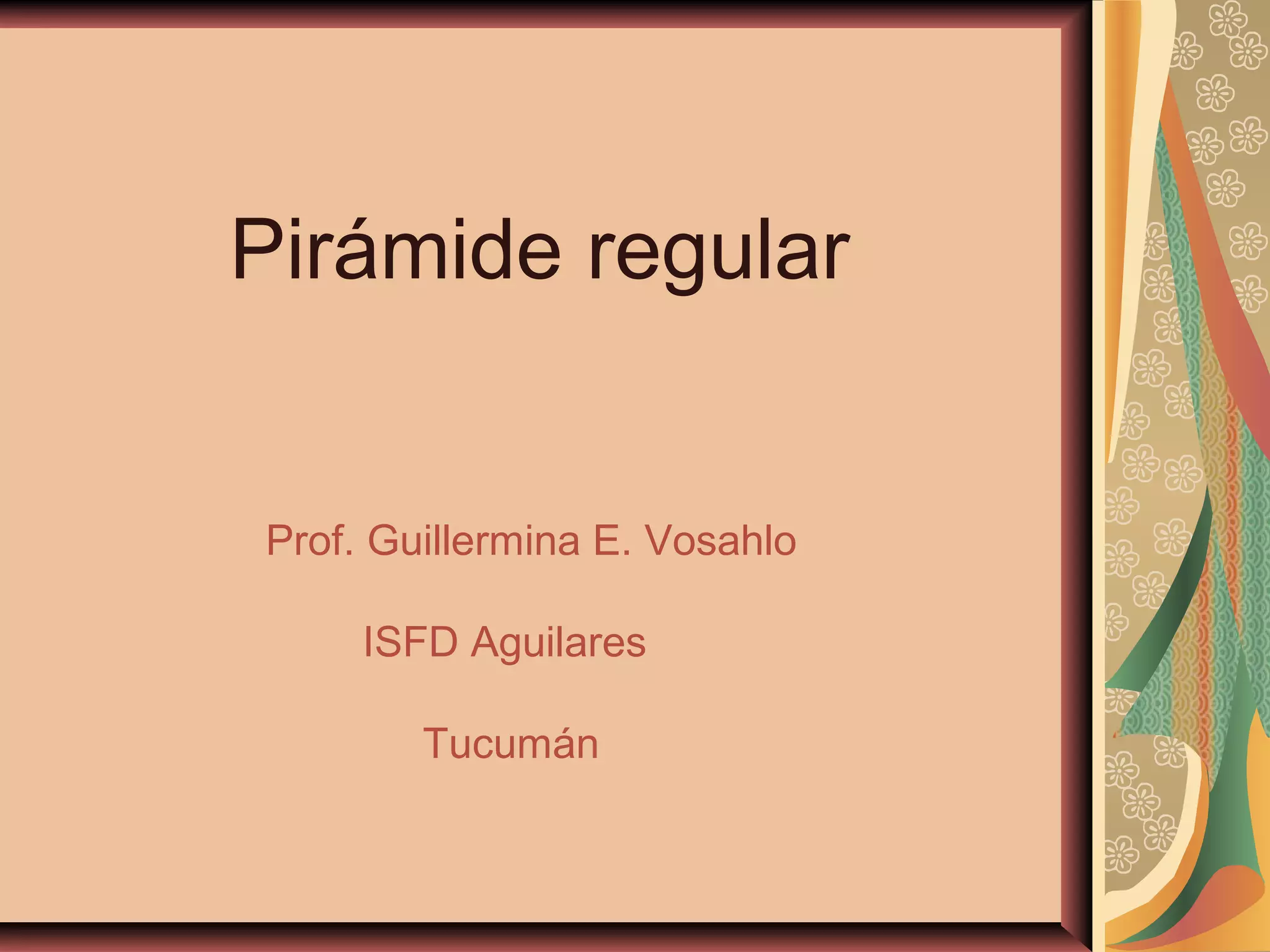 Pirámide regular

Prof. Guillermina E. Vosahlo

ISFD Aguilares

Tucumán